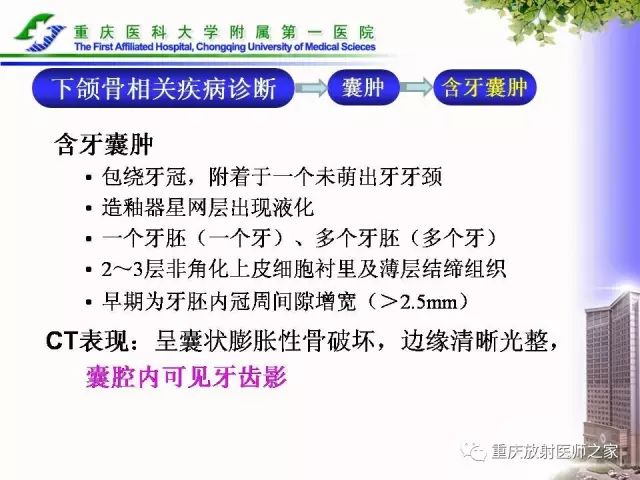 重庆医科大学附属第一医院
The First Affiliated Hospital, Chongqing University of Medical Scieces

下颌骨相关疾病诊断

囊肿

含牙囊肿

含牙囊肿

▪ 包绕牙冠，附着于一个未萌出牙牙颈
▪ 造釉器星网层出现液化
▪ 一个牙胚（一个牙）、多个牙胚（多个牙）
▪ 2～3层非角化上皮细胞衬里及薄层结缔组织
▪ 早期为牙胚内冠周间隙增宽（＞2.5mm）

CT表现：呈囊状膨胀性骨破坏，边缘清晰光整，囊腔内可见牙齿影

重庆放射医师之家